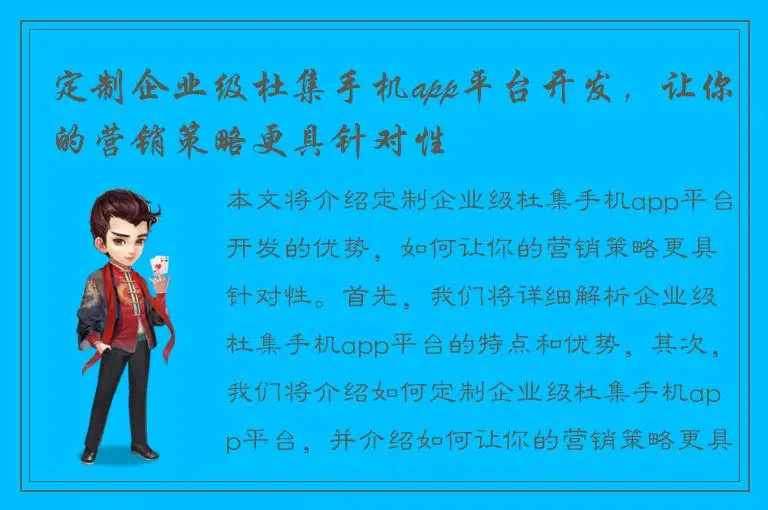 定制企业级杜集手机app平台开发，让你的营销策略更具针对性

本文将介绍定制企业级杜集手机app平台开发的优势，如何让你的营销策略更具针对性。首先，我们将详细解析企业级杜集手机app平台的特点和优势，其次，我们将介绍如何定制企业级杜集手机app平台，并介绍如何让你的营销策略更具